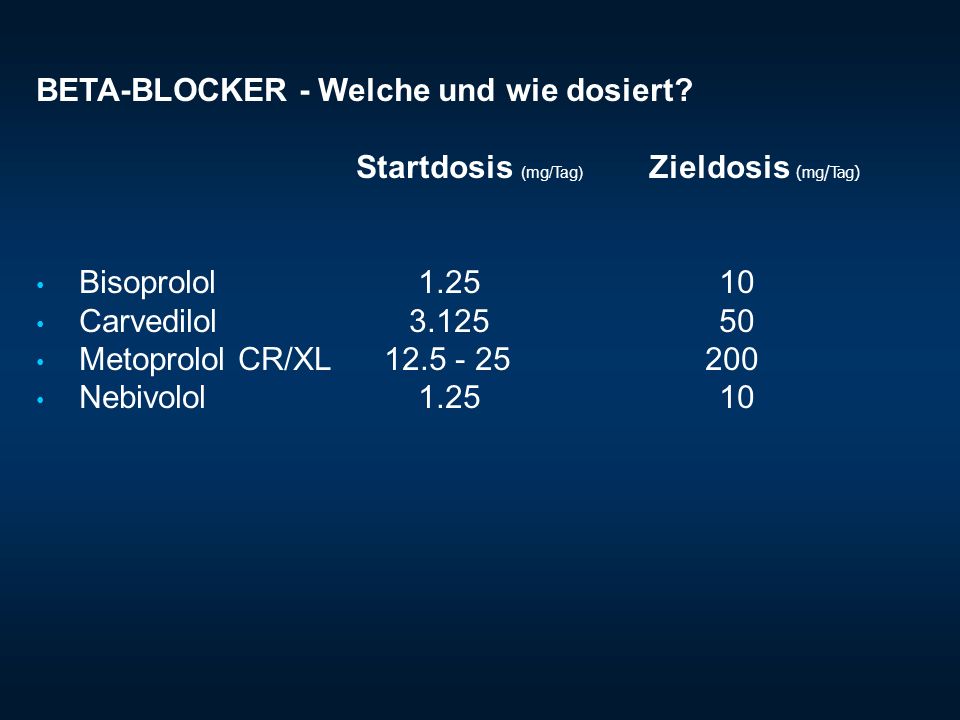 BETA-BLOCKER - Welche und wie dosiert?

| | Startdosis (mg/Tag) | Zieldosis (mg/Tag) |
|---|---|---|
| • Bisoprolol | 1.25 | 10 |
| • Carvedilol | 3.125 | 50 |
| • Metoprolol CR/XL | 12.5 - 25 | 200 |
| • Nebivolol | 1.25 | 10 |